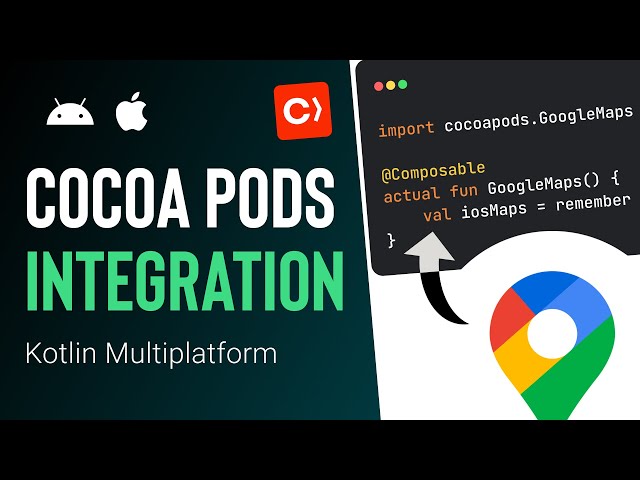 COCOA PODS
INTEGRATION
Kotlin Multiplatform

import cocoapods.GoogleMaps

@Composable
actual fun GoogleMaps() {
    val iosMaps = remember
}